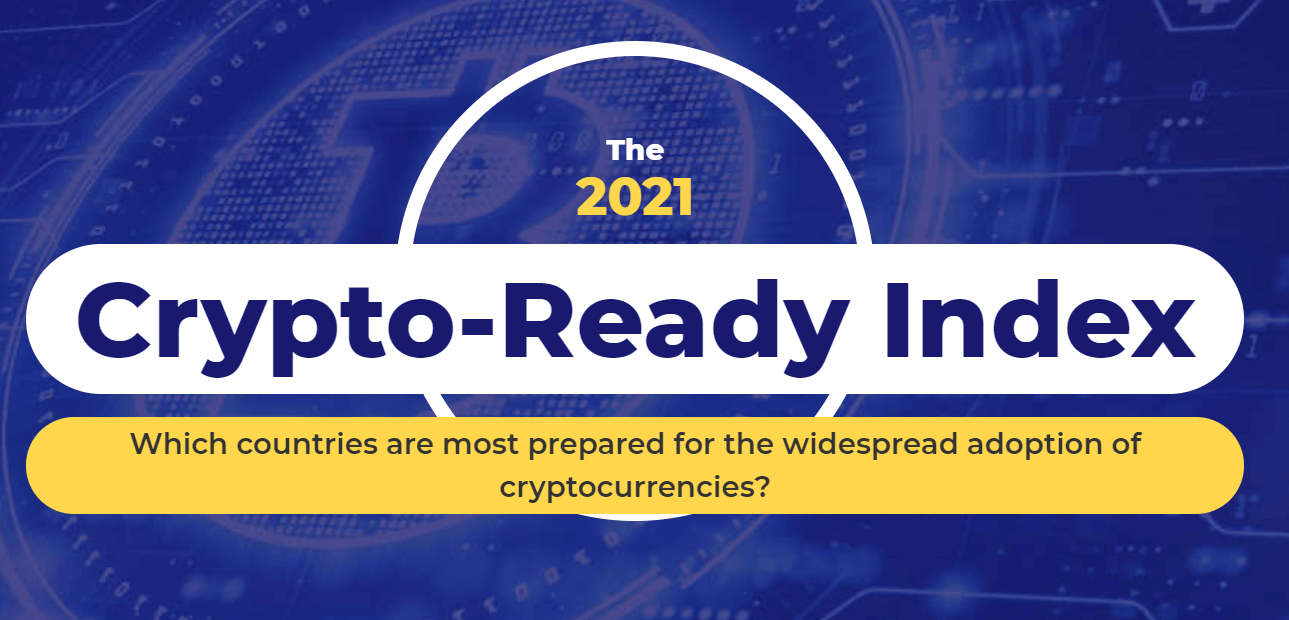 The
2021
Crypto-Ready Index
Which countries are most prepared for the widespread adoption of cryptocurrencies?